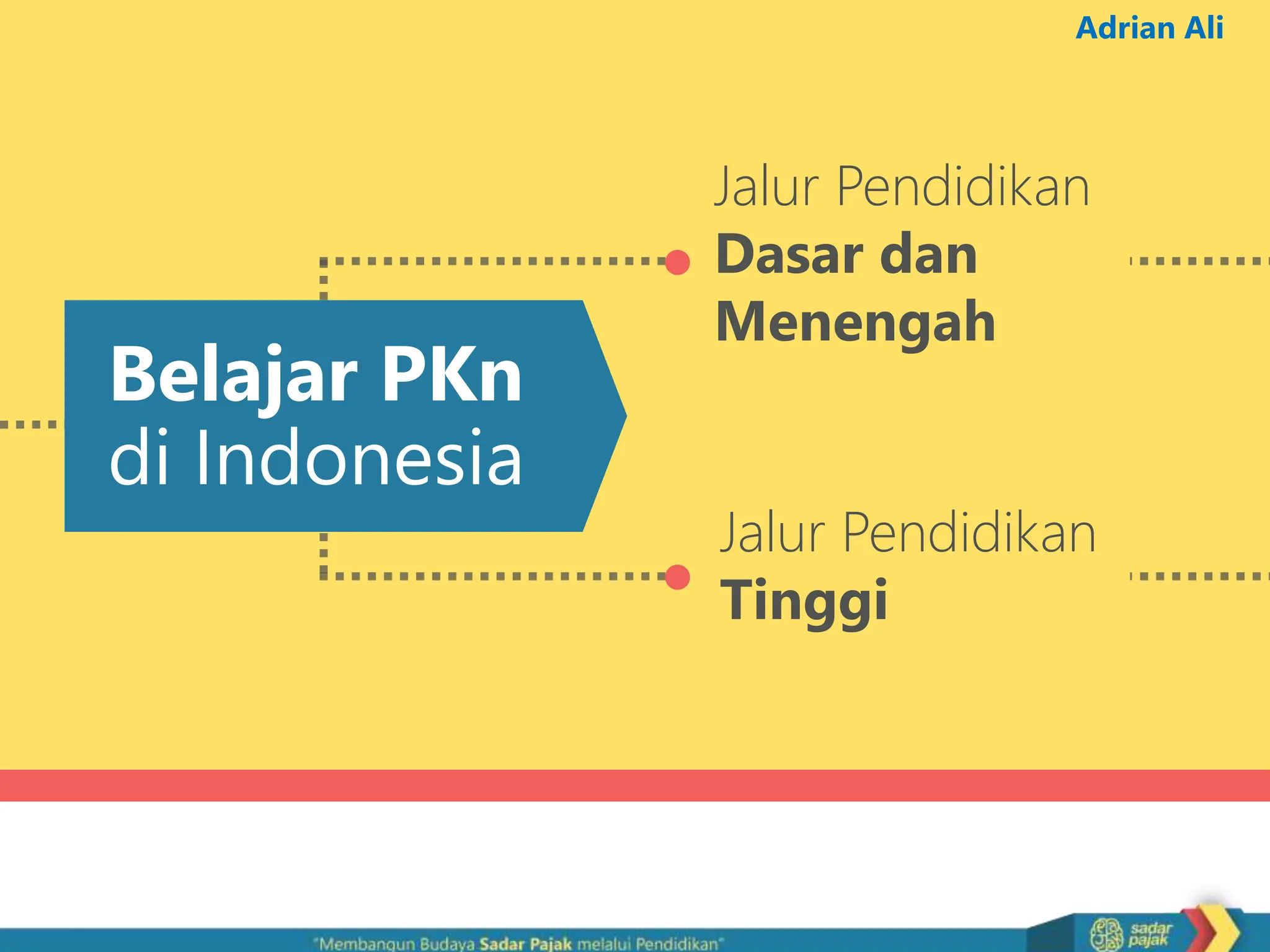 Adrian Ali

Belajar PKn
di Indonesia

Jalur Pendidikan
Dasar dan
Menengah

Jalur Pendidikan
Tinggi

"Membangun Budaya Sadar Pajak melalui Pendidikan"

sadar pajak